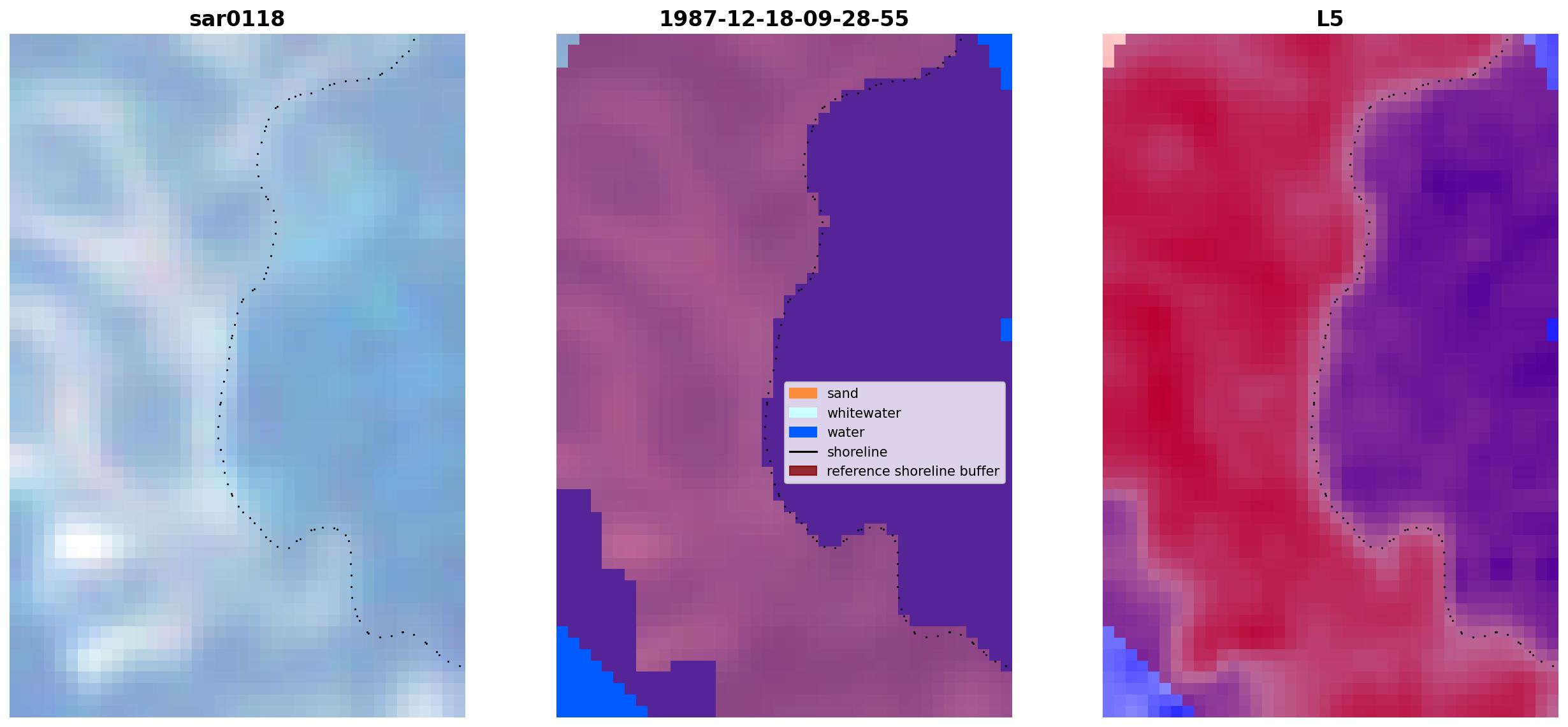 sar0118

1987-12-18-09-28-55

L5

sand
whitewater
water
shoreline
reference shoreline buffer